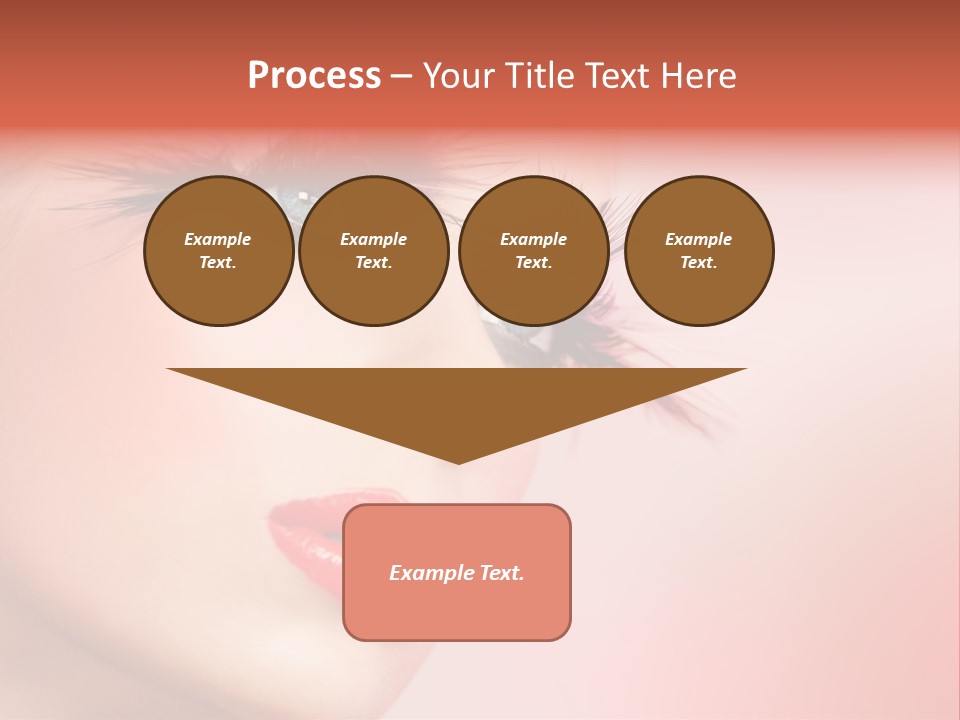 Process – Your Title Text Here

Example Text.

Example Text.

Example Text.

Example Text.

Example Text.